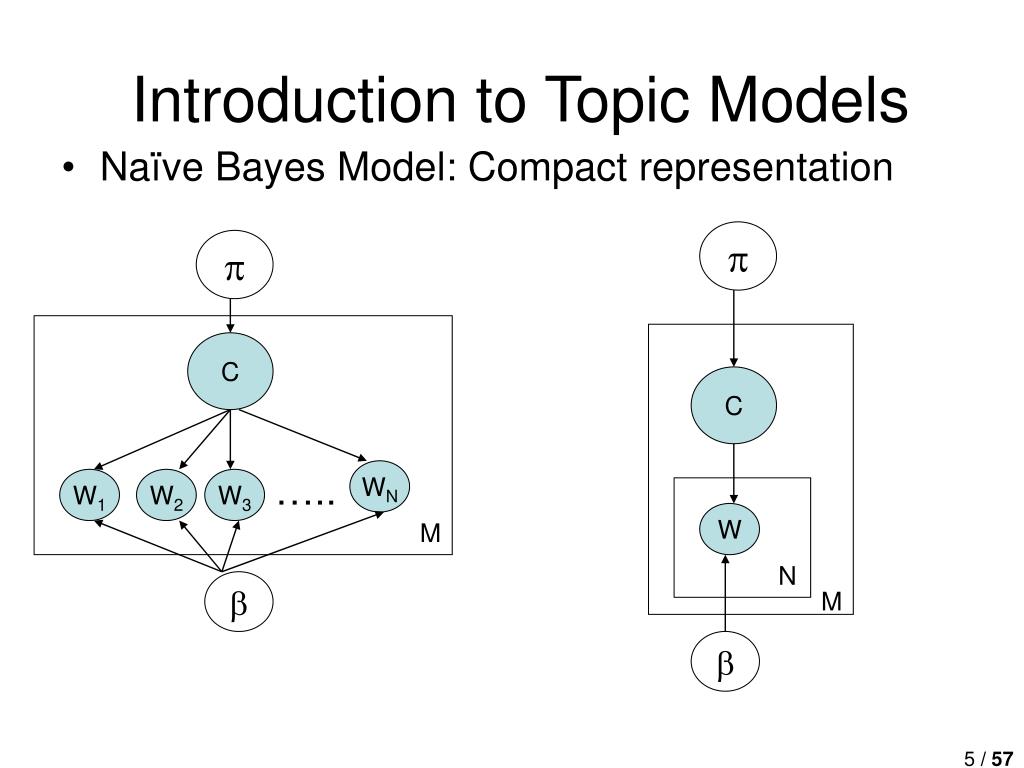 Introduction to Topic Models

• Naïve Bayes Model: Compact representation

$\pi$

C

$W_1$ $W_2$ $W_3$ ….. $W_N$

M

$\beta$

$\pi$

C

W

N

M

$\beta$

5 / 57